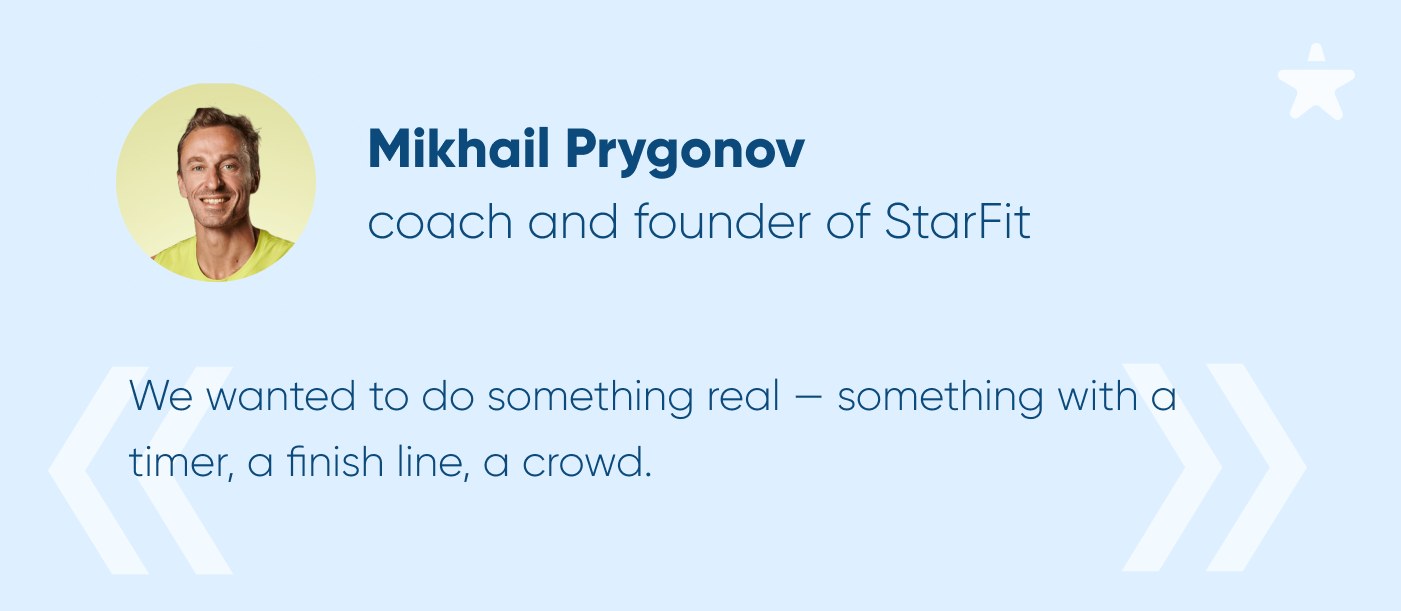 Mikhail Prygonov
coach and founder of StarFit

We wanted to do something real — something with a timer, a finish line, a crowd.